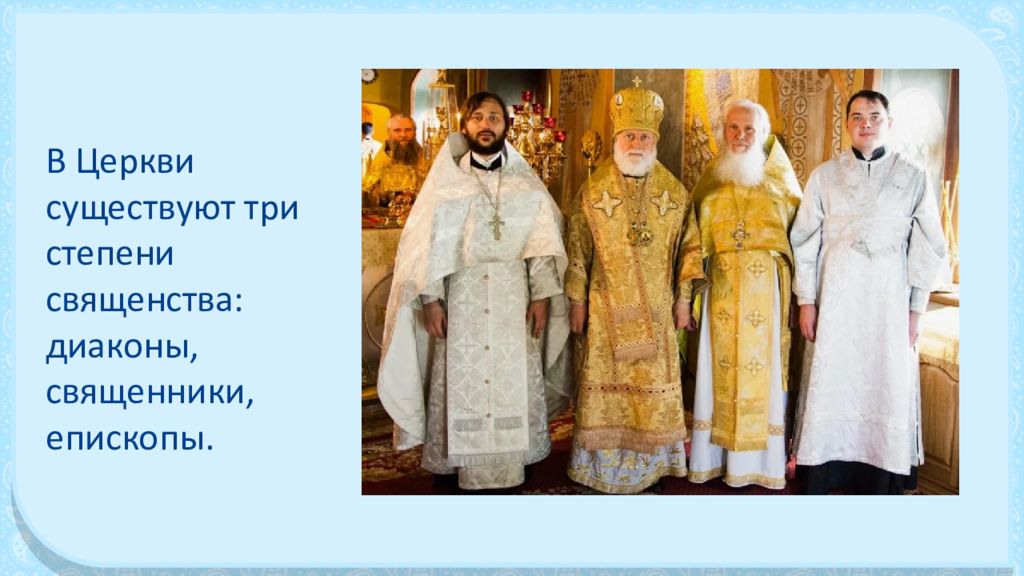 В Церкви существуют три степени священства: диаконы, священники, епископы.